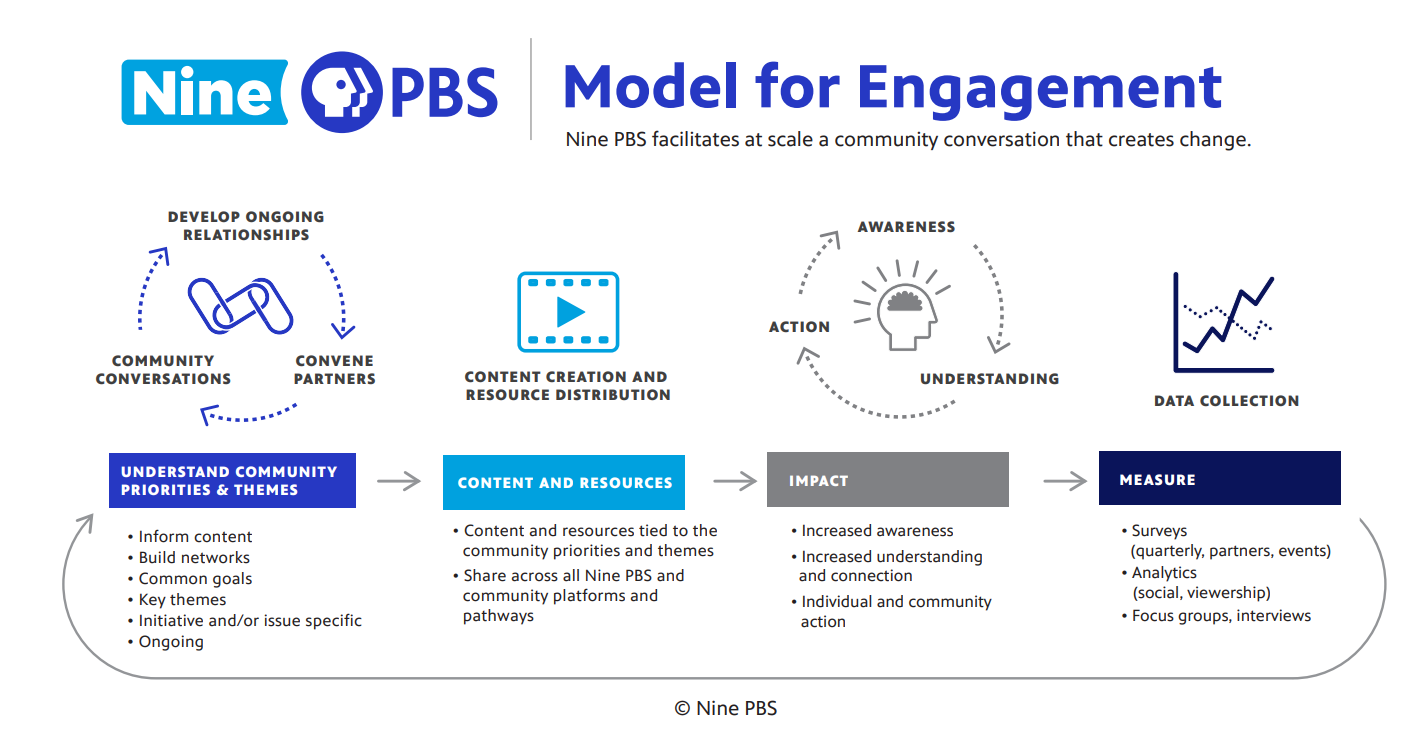 Nine PBS

Model for Engagement

Nine PBS facilitates at scale a community conversation that creates change.

DEVELOP ONGOING RELATIONSHIPS

COMMUNITY CONVERSATIONS

CONVENE PARTNERS

CONTENT CREATION AND RESOURCE DISTRIBUTION

AWARENESS

ACTION

UNDERSTANDING

DATA COLLECTION

UNDERSTAND COMMUNITY PRIORITIES & THEMES

• Inform content
• Build networks
• Common goals
• Key themes
• Initiative and/or issue specific
• Ongoing

CONTENT AND RESOURCES

• Content and resources tied to the community priorities and themes
• Share across all Nine PBS and community platforms and pathways

IMPACT

• Increased awareness
• Increased understanding and connection
• Individual and community action

MEASURE

• Surveys (quarterly, partners, events)
• Analytics (social, viewership)
• Focus groups, interviews

© Nine PBS